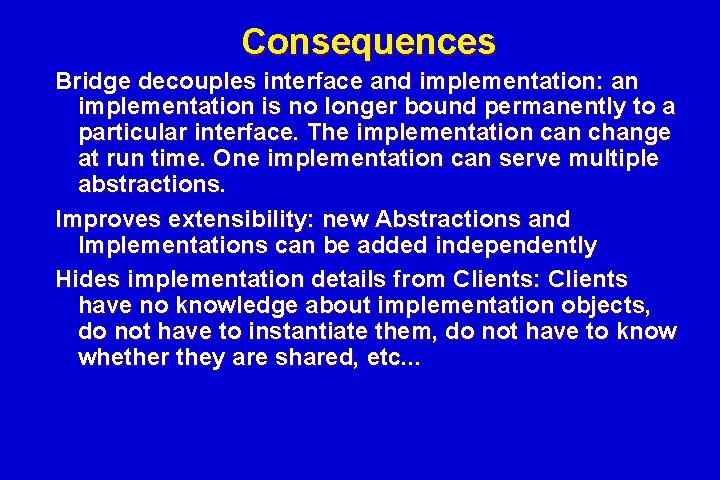 Consequences

Bridge decouples interface and implementation: an implementation is no longer bound permanently to a particular interface. The implementation can change at run time. One implementation can serve multiple abstractions.

Improves extensibility: new Abstractions and Implementations can be added independently

Hides implementation details from Clients: Clients have no knowledge about implementation objects, do not have to instantiate them, do not have to know whether they are shared, etc...